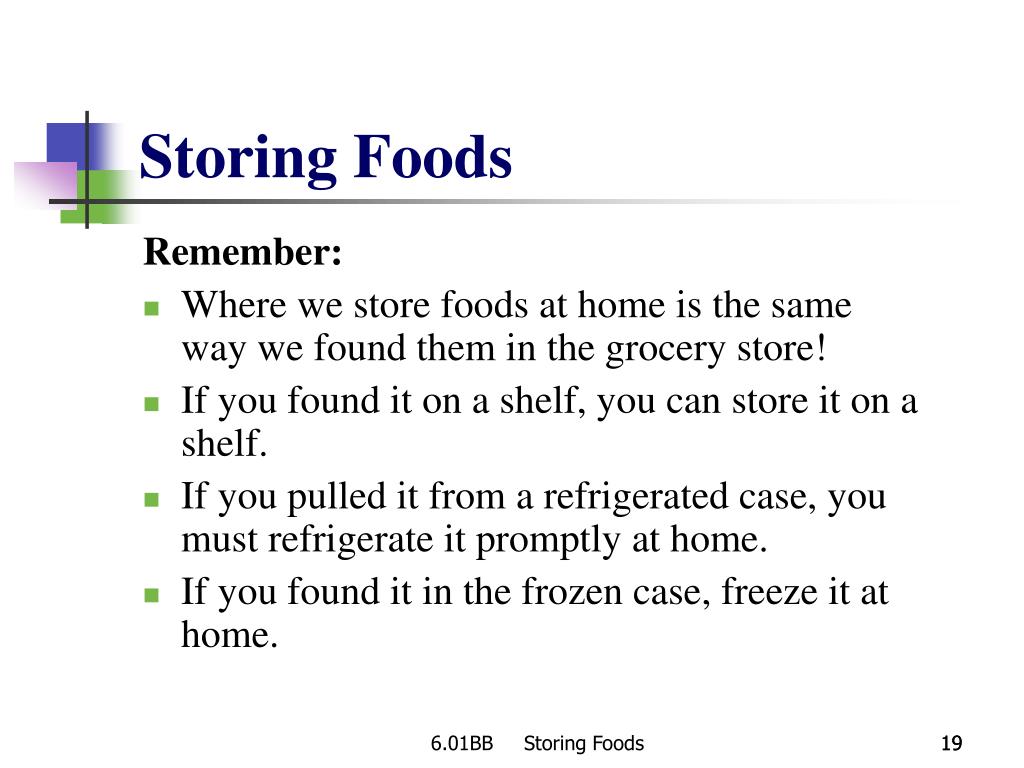 Storing Foods

Remember:

- Where we store foods at home is the same way we found them in the grocery store!
- If you found it on a shelf, you can store it on a shelf.
- If you pulled it from a refrigerated case, you must refrigerate it promptly at home.
- If you found it in the frozen case, freeze it at home.

6.01BB Storing Foods 19